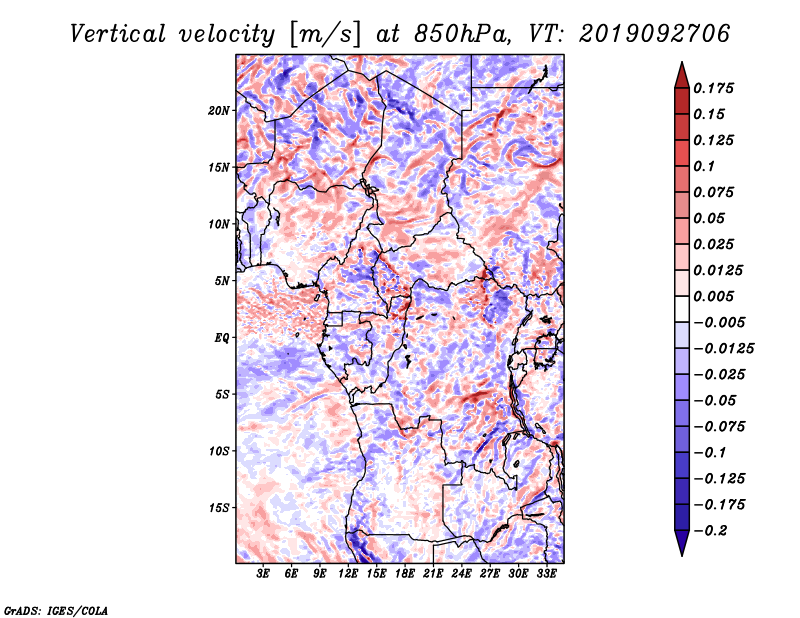 Vertical velocity [m/s] at 850hPa, VT: 2019092706

20N
15N
10N
5N
EQ
5S
10S
15S

3E 6E 9E 12E 15E 18E 21E 24E 27E 30E 33E

0.175
0.15
0.125
0.1
0.075
0.05
0.025
0.0125
0.005
−0.005
−0.0125
−0.025
−0.05
−0.075
−0.1
−0.125
−0.175
−0.2

GrADS: IGES/COLA